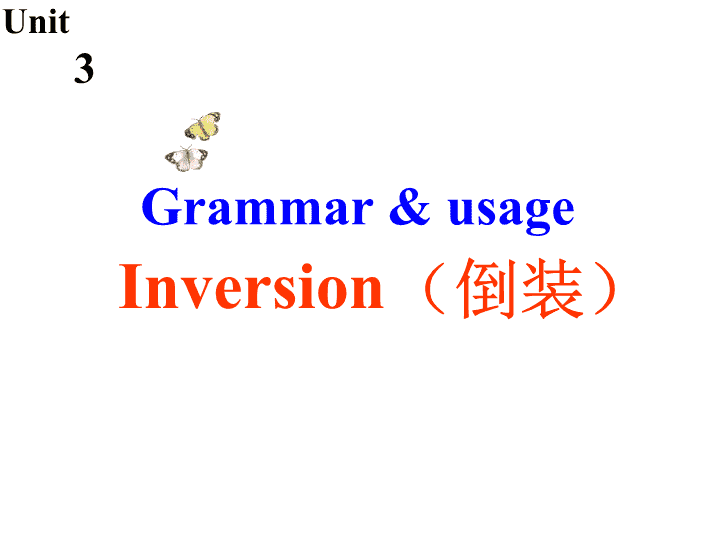 Unit 3

Grammar & usage

Inversion（倒装）